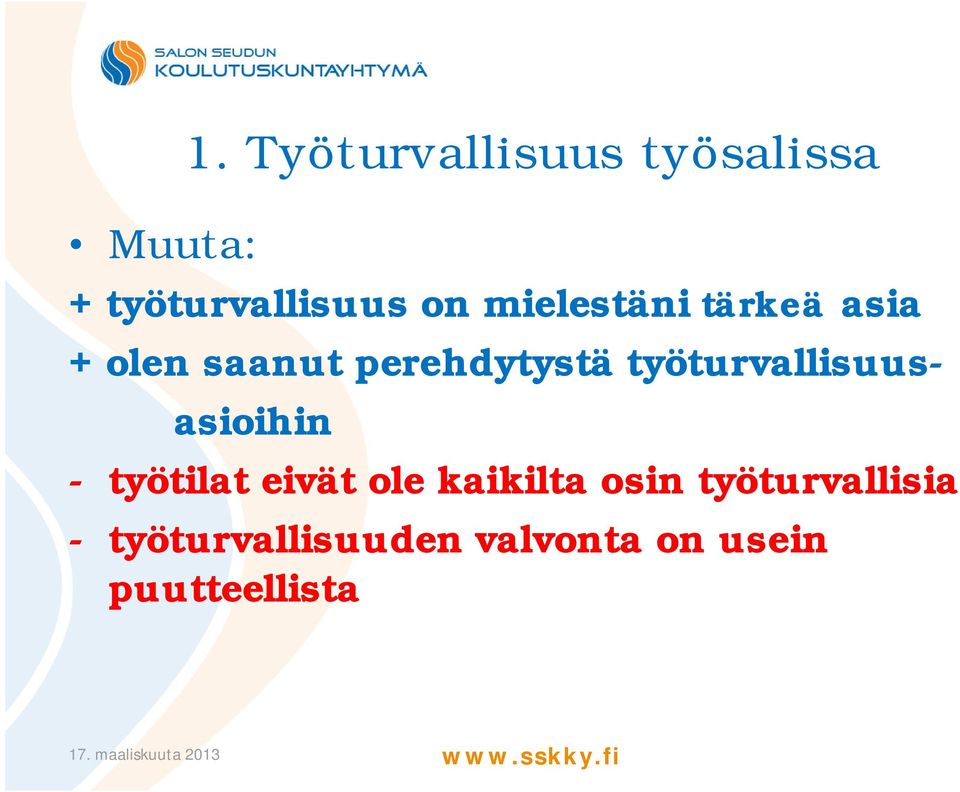 SALON SEUDUN
KOULUTUSKUNTAYHTYMÄ

1. Työturvallisuus työsalissa

• Muuta:

+ työturvallisuus on mielestäni tärkeä asia

+ olen saanut perehdytystä työturvallisuusasioihin

- työtilat eivät ole kaikilta osin työturvallisia

- työturvallisuuden valvonta on usein puutteellista

17. maaliskuuta 2013

www.sskky.fi